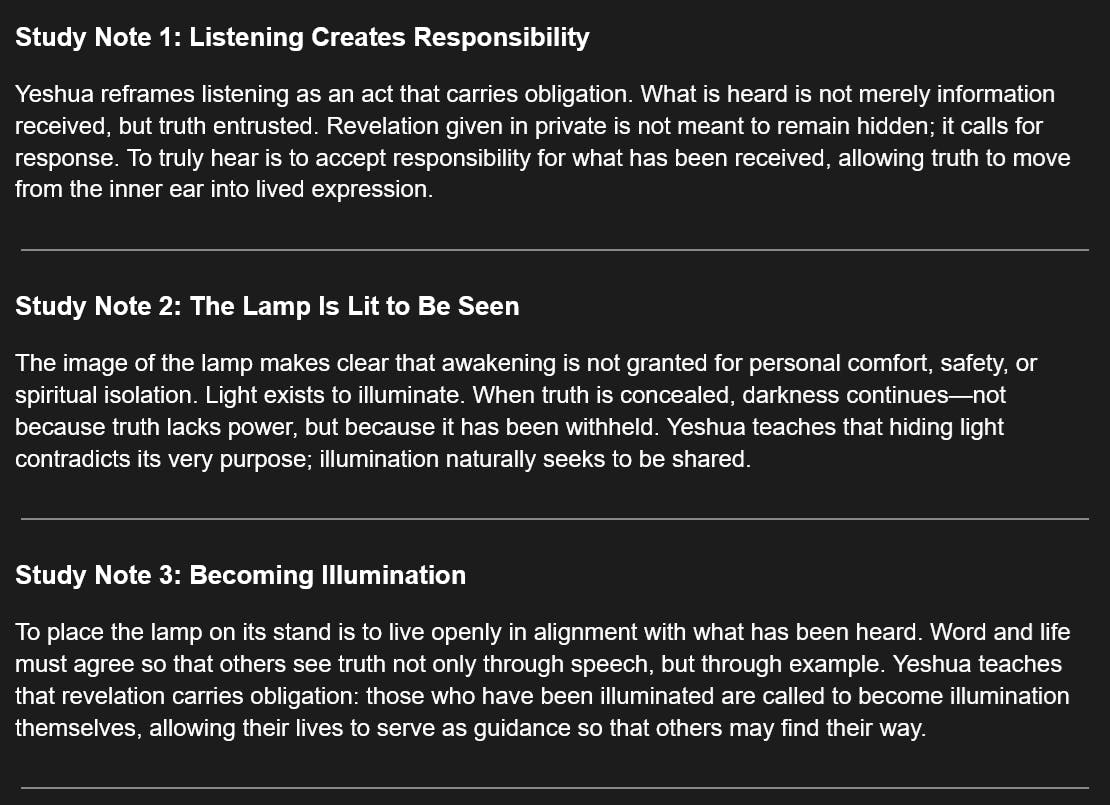 Study Note 1: Listening Creates Responsibility

Yeshua reframes listening as an act that carries obligation. What is heard is not merely information received, but truth entrusted. Revelation given in private is not meant to remain hidden; it calls for response. To truly hear is to accept responsibility for what has been received, allowing truth to move from the inner ear into lived expression.

Study Note 2: The Lamp Is Lit to Be Seen

The image of the lamp makes clear that awakening is not granted for personal comfort, safety, or spiritual isolation. Light exists to illuminate. When truth is concealed, darkness continues—not because truth lacks power, but because it has been withheld. Yeshua teaches that hiding light contradicts its very purpose; illumination naturally seeks to be shared.

Study Note 3: Becoming Illumination

To place the lamp on its stand is to live openly in alignment with what has been heard. Word and life must agree so that others see truth not only through speech, but through example. Yeshua teaches that revelation carries obligation: those who have been illuminated are called to become illumination themselves, allowing their lives to serve as guidance so that others may find their way.